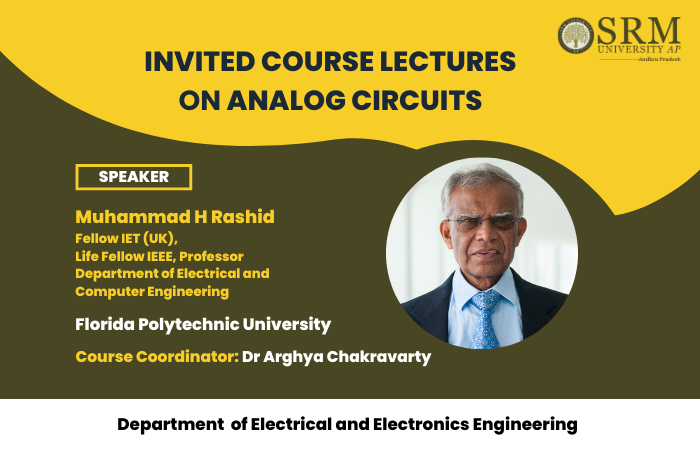 SRM UNIVERSITY AP
Andhra Pradesh

INVITED COURSE LECTURES ON ANALOG CIRCUITS

SPEAKER

Muhammad H Rashid
Fellow IET (UK),
Life Fellow IEEE, Professor
Department of Electrical and Computer Engineering

Florida Polytechnic University

Course Coordinator: Dr Arghya Chakravarty

Department of Electrical and Electronics Engineering